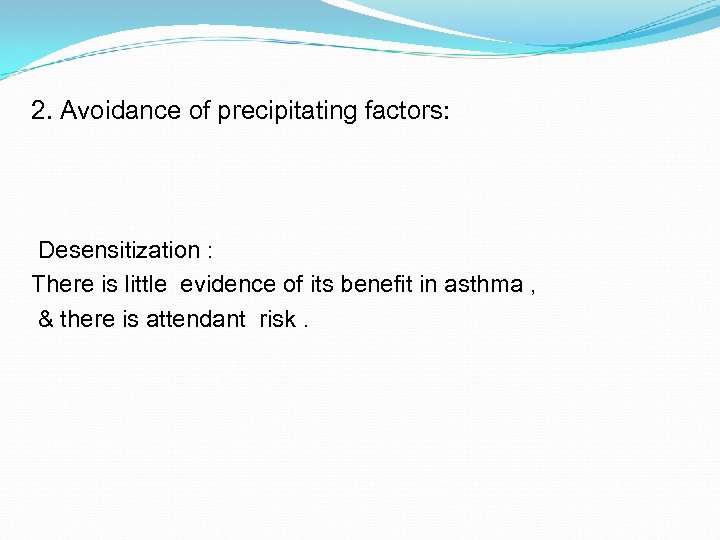 2. Avoidance of precipitating factors:

Desensitization :
There is little evidence of its benefit in asthma ,
& there is attendant risk .